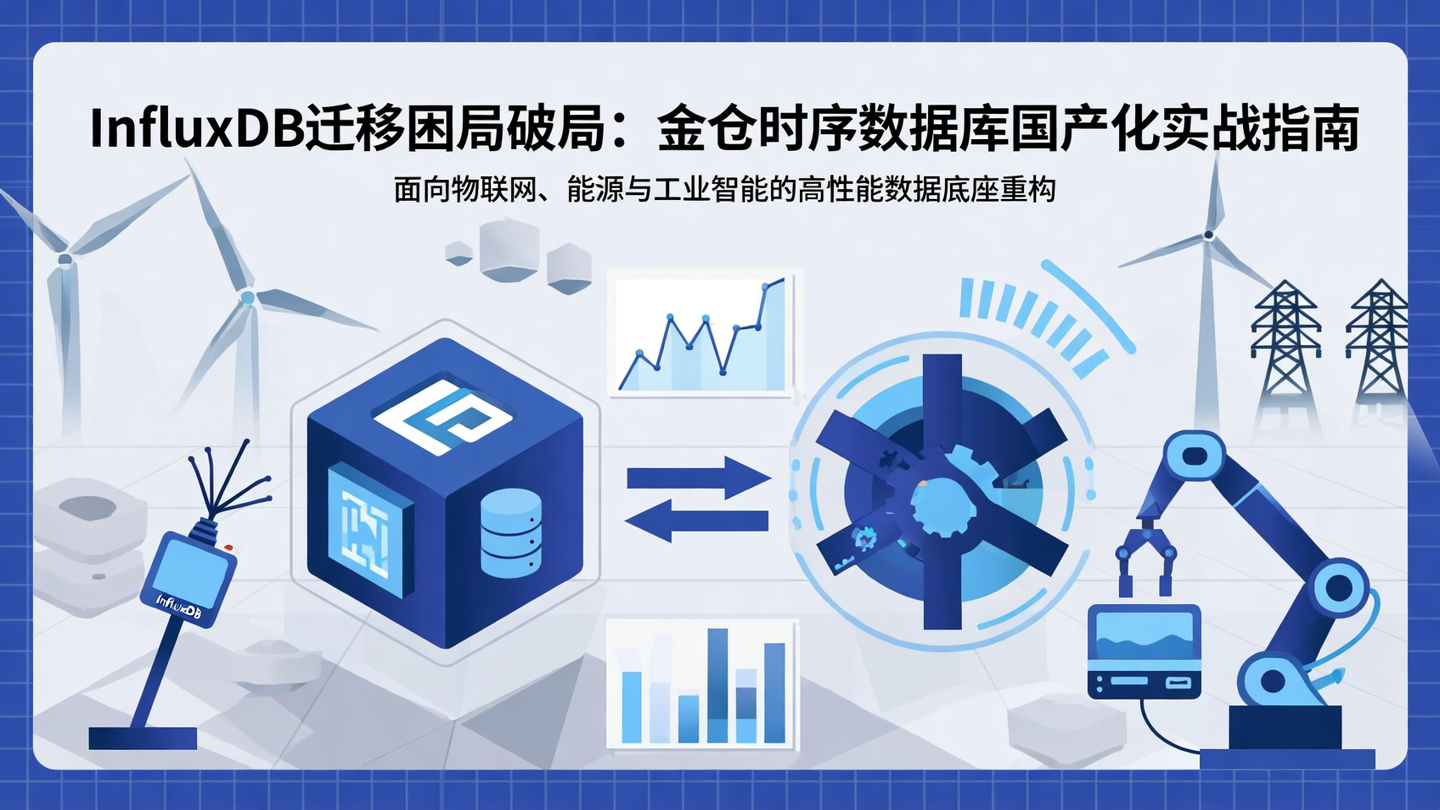 InfluxDB迁移困局破局：金仓时序数据库国产化实战指南

面向物联网、能源与工业智能的高性能数据底座重构

InfluxDB